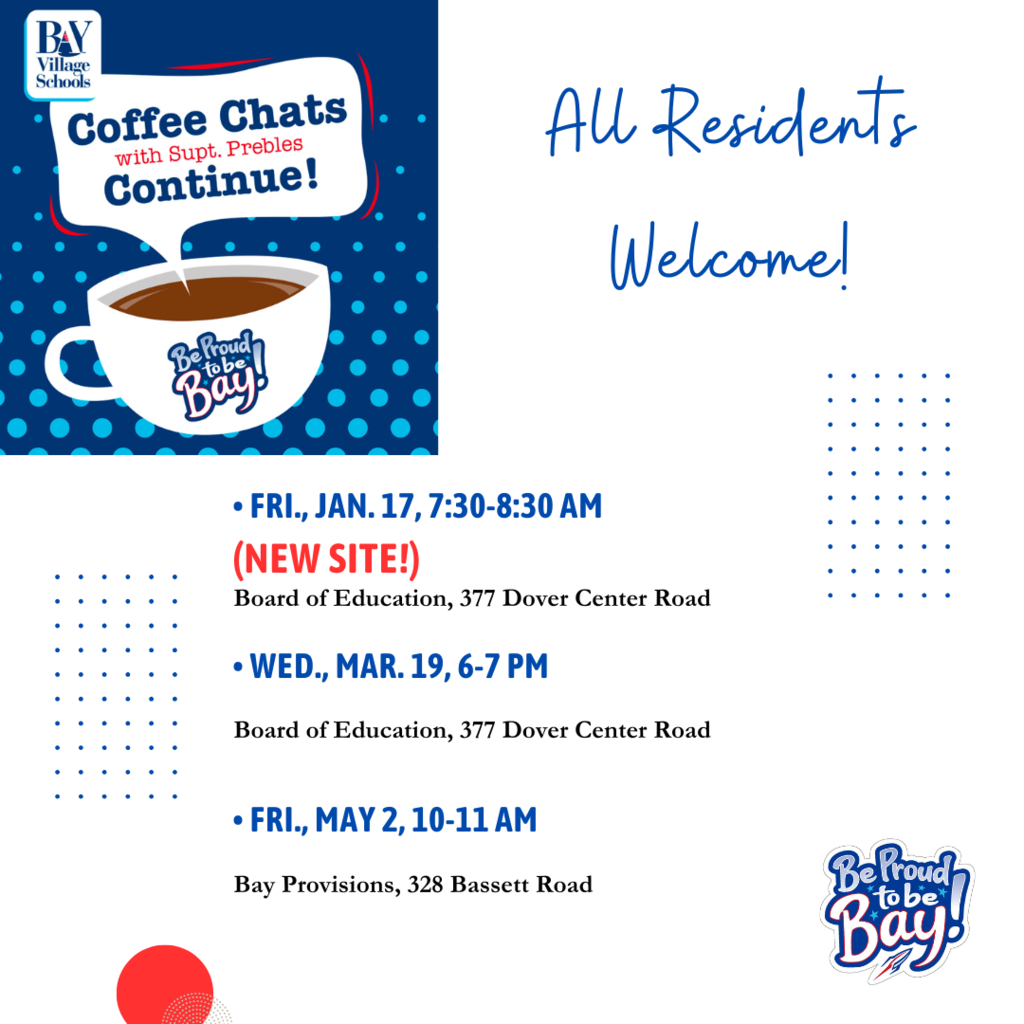 BAY Village Schools

Coffee Chats with Supt. Prebles Continue!

Be Proud to be Bay!

All Residents Welcome!

• FRI., JAN. 17, 7:30-8:30 AM (NEW SITE!)
Board of Education, 377 Dover Center Road

• WED., MAR. 19, 6-7 PM
Board of Education, 377 Dover Center Road

• FRI., MAY 2, 10-11 AM
Bay Provisions, 328 Bassett Road

Be Proud to be Bay!